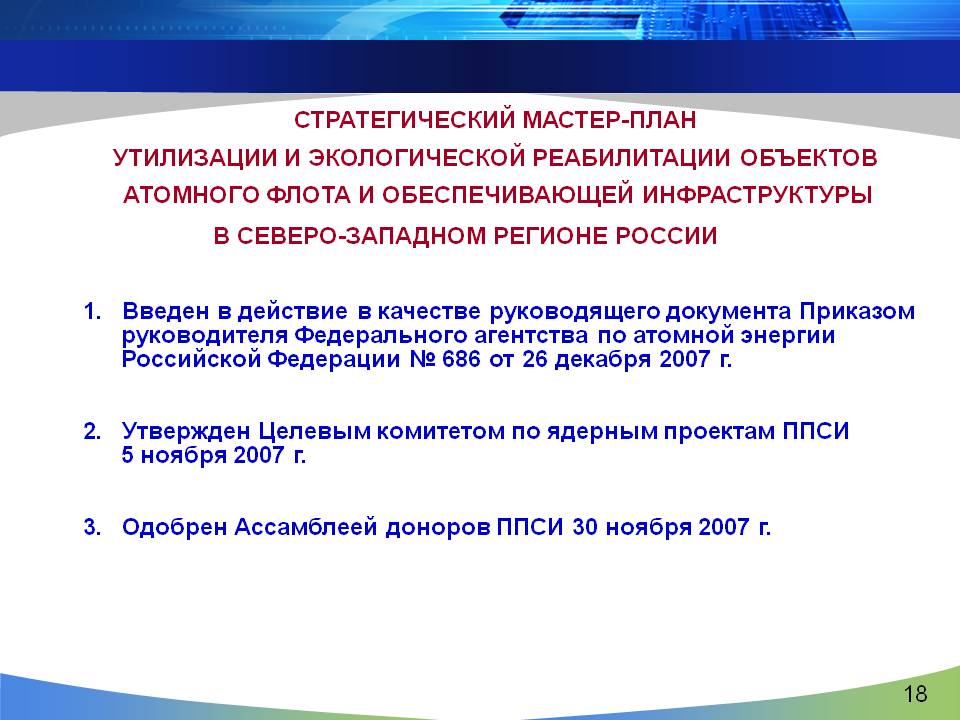 СТРАТЕГИЧЕСКИЙ МАСТЕР-ПЛАН
УТИЛИЗАЦИИ И ЭКОЛОГИЧЕСКОЙ РЕАБИЛИТАЦИИ ОБЪЕКТОВ
АТОМНОГО ФЛОТА И ОБЕСПЕЧИВАЮЩЕЙ ИНФРАСТРУКТУРЫ
В СЕВЕРО-ЗАПАДНОМ РЕГИОНЕ РОССИИ

1. Введен в действие в качестве руководящего документа Приказом руководителя Федерального агентства по атомной энергии Российской Федерации № 686 от 26 декабря 2007 г.

2. Утвержден Целевым комитетом по ядерным проектам ППСИ 5 ноября 2007 г.

3. Одобрен Ассамблеей доноров ППСИ 30 ноября 2007 г.

18